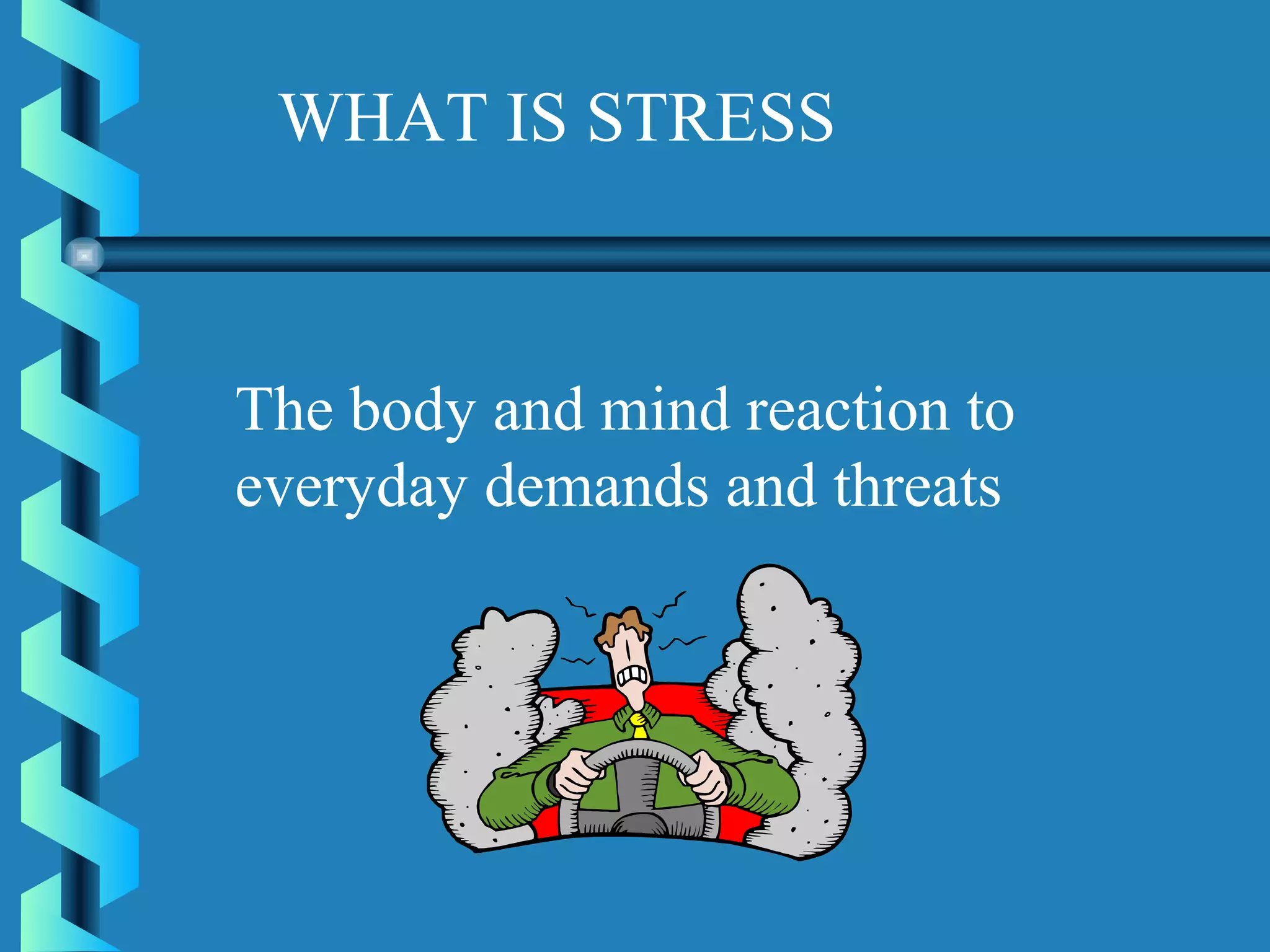 WHAT IS STRESS

The body and mind reaction to everyday demands and threats